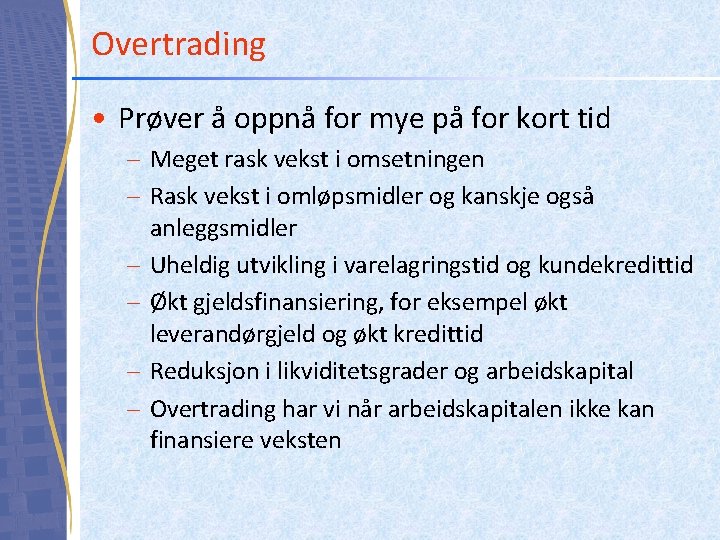 Overtrading

• Prøver å oppnå for mye på for kort tid
– Meget rask vekst i omsetningen
– Rask vekst i omløpsmidler og kanskje også anleggsmidler
– Uheldig utvikling i varelagringstid og kundekredittid
– Økt gjeldsfinansiering, for eksempel økt leverandørgjeld og økt kredittid
– Reduksjon i likviditetsgrader og arbeidskapital
– Overtrading har vi når arbeidskapitalen ikke kan finansiere veksten